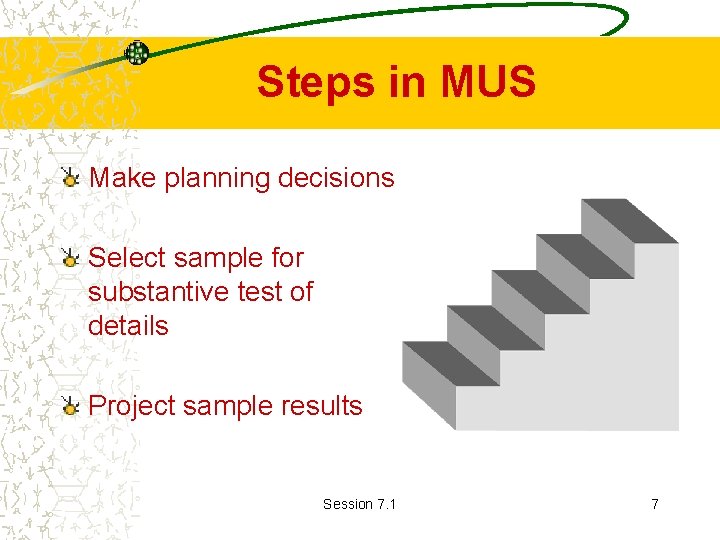 Steps in MUS

Make planning decisions

Select sample for substantive test of details

Project sample results

Session 7.1

7